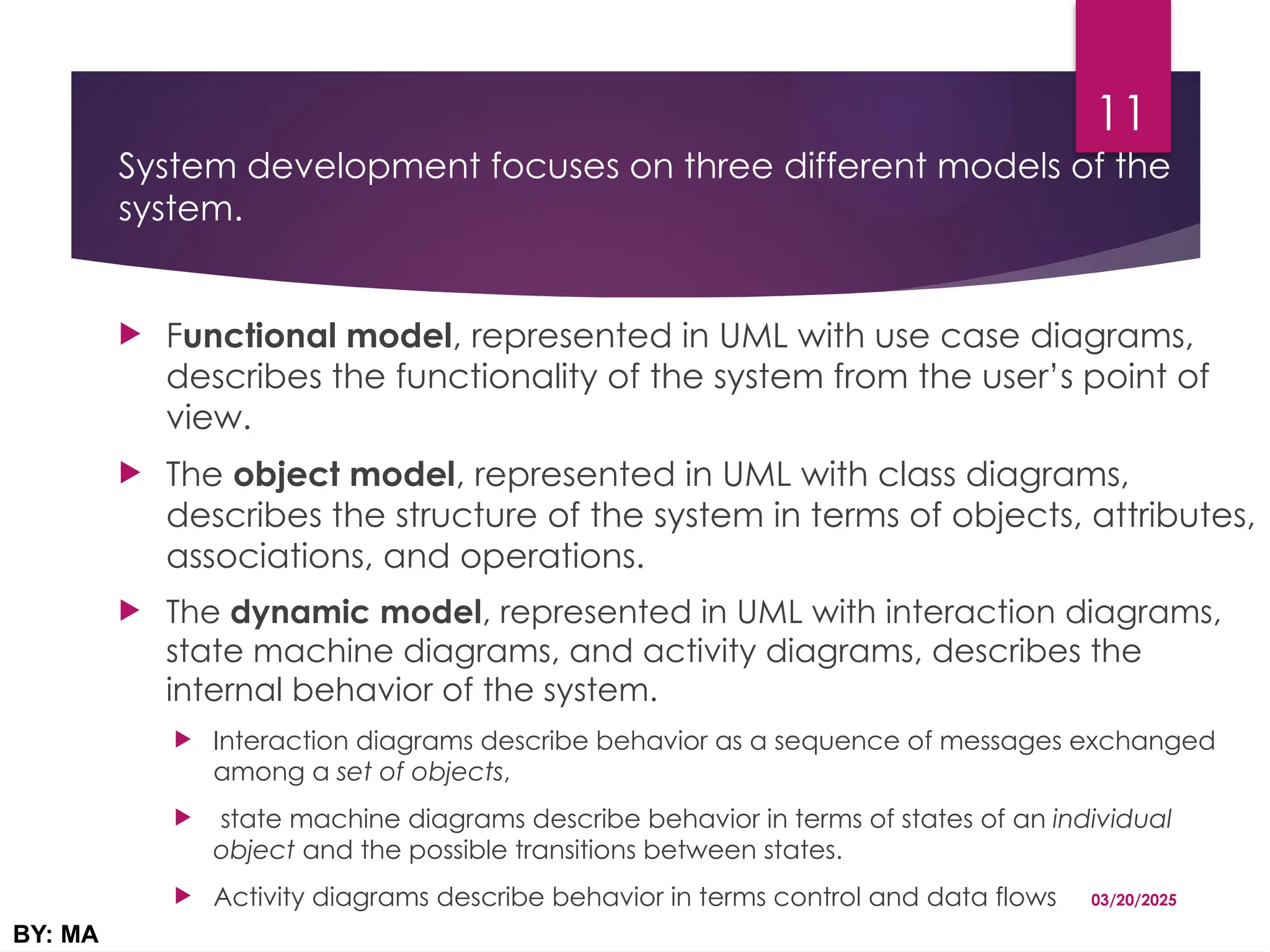 11

System development focuses on three different models of the system.

Functional model, represented in UML with use case diagrams, describes the functionality of the system from the user's point of view.

The object model, represented in UML with class diagrams, describes the structure of the system in terms of objects, attributes, associations, and operations.

The dynamic model, represented in UML with interaction diagrams, state machine diagrams, and activity diagrams, describes the internal behavior of the system.

Interaction diagrams describe behavior as a sequence of messages exchanged among a set of objects,

state machine diagrams describe behavior in terms of states of an individual object and the possible transitions between states.

Activity diagrams describe behavior in terms control and data flows

03/20/2025

BY: MA